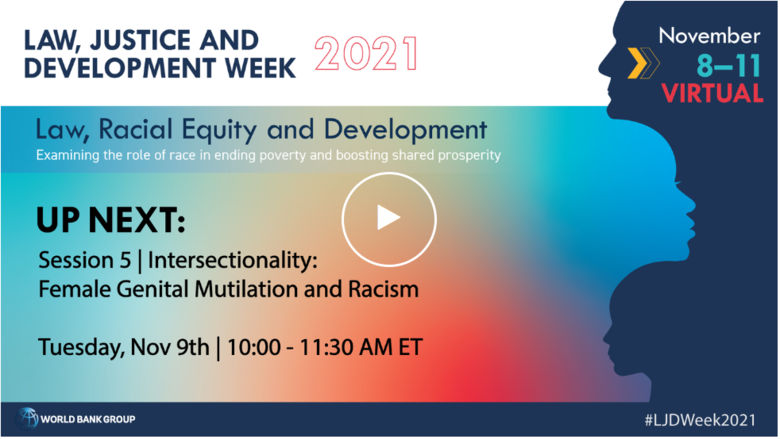 LAW, JUSTICE AND DEVELOPMENT WEEK 2021

November 8–11 VIRTUAL

Law, Racial Equity and Development
Examining the role of race in ending poverty and boosting shared prosperity

UP NEXT:
Session 5 | Intersectionality: Female Genital Mutilation and Racism

Tuesday, Nov 9th | 10:00 - 11:30 AM ET

WORLD BANK GROUP

#LJDWeek2021